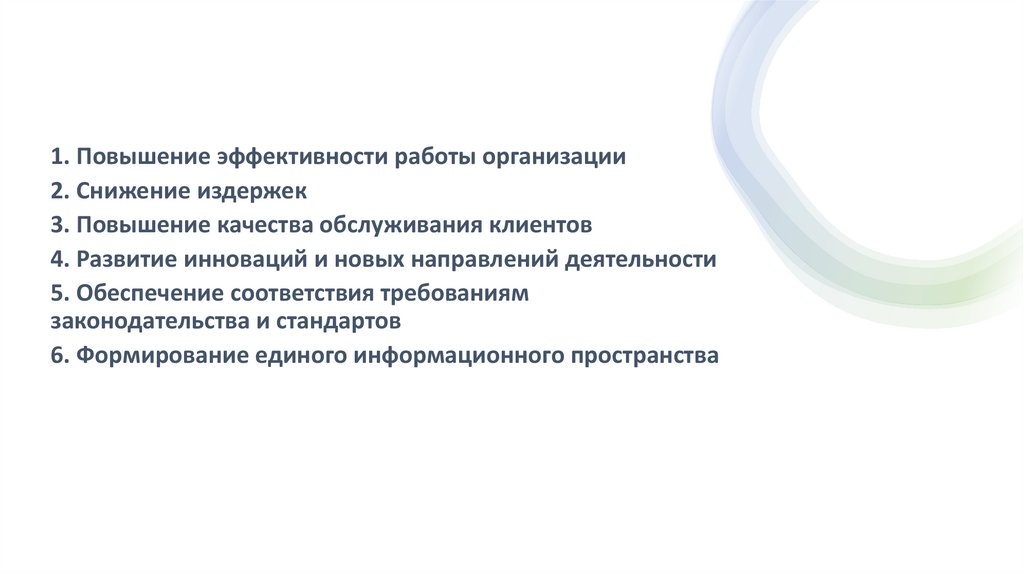 1. Повышение эффективности работы организации
2. Снижение издержек
3. Повышение качества обслуживания клиентов
4. Развитие инноваций и новых направлений деятельности
5. Обеспечение соответствия требованиям законодательства и стандартов
6. Формирование единого информационного пространства